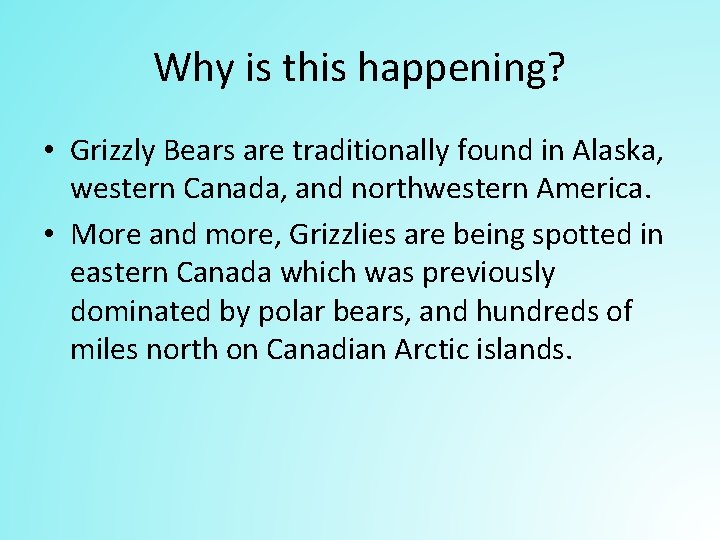 Why is this happening?

• Grizzly Bears are traditionally found in Alaska, western Canada, and northwestern America.

• More and more, Grizzlies are being spotted in eastern Canada which was previously dominated by polar bears, and hundreds of miles north on Canadian Arctic islands.